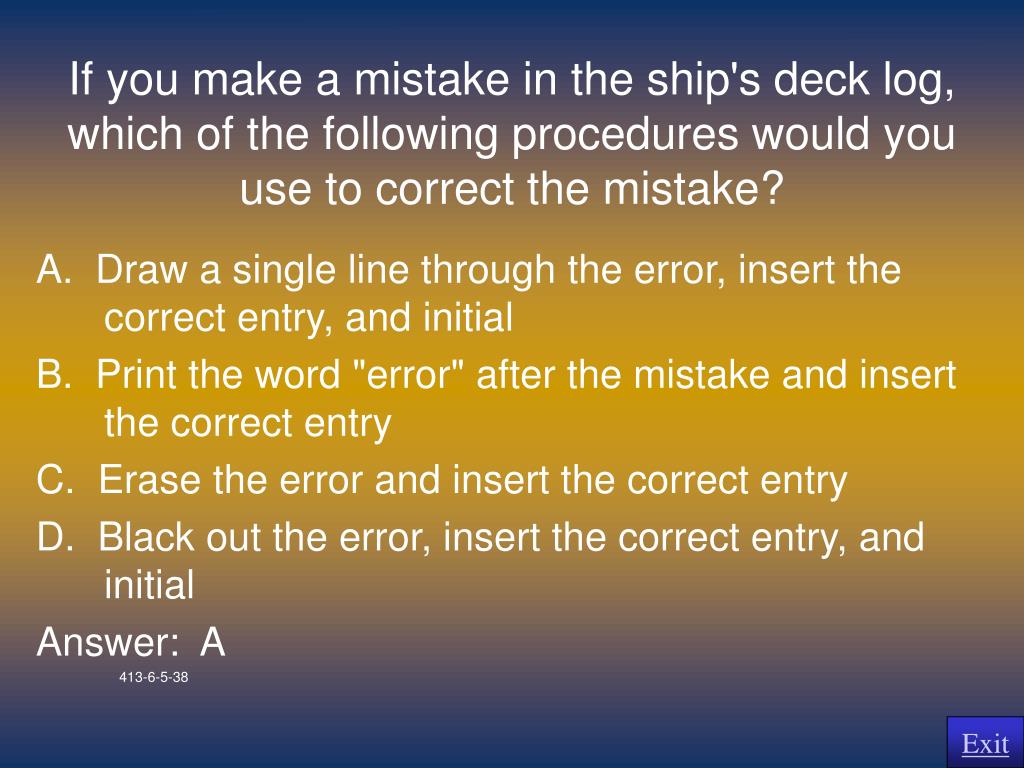 If you make a mistake in the ship's deck log, which of the following procedures would you use to correct the mistake?

A. Draw a single line through the error, insert the correct entry, and initial

B. Print the word "error" after the mistake and insert the correct entry

C. Erase the error and insert the correct entry

D. Black out the error, insert the correct entry, and initial

Answer: A

413-6-5-38

Exit